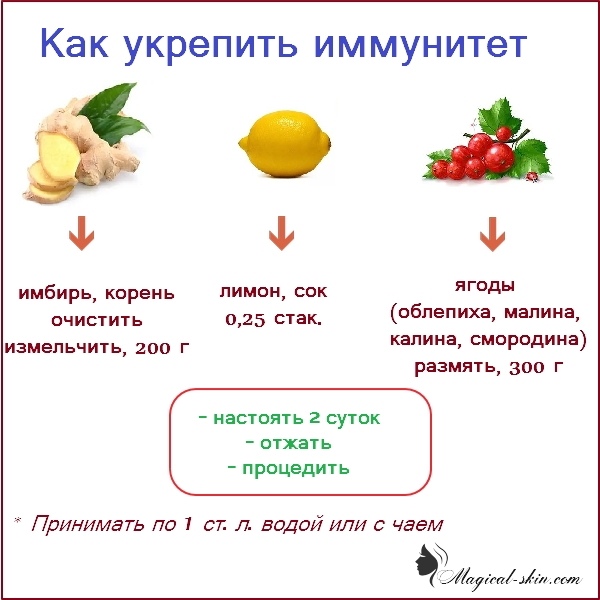 Как укрепить иммунитет

имбирь, корень
очистить
измельчить, 200 г

лимон, сок
0,25 стак.

ягоды
(облепиха, малина,
калина, смородина)
размять, 300 г

- настоять 2 суток
- отжать
- процедить

* Принимать по 1 ст. л. водой или с чаем

Magical-skin.com